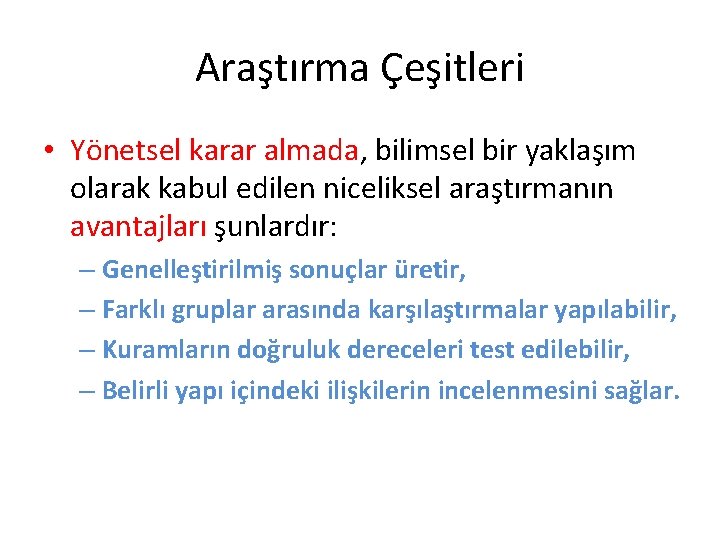 Araştırma Çeşitleri

• Yönetsel karar almada, bilimsel bir yaklaşım olarak kabul edilen niceliksel araştırmanın avantajları şunlardır:
– Genelleştirilmiş sonuçlar üretir,
– Farklı gruplar arasında karşılaştırmalar yapılabilir,
– Kuramların doğruluk dereceleri test edilebilir,
– Belirli yapı içindeki ilişkilerin incelenmesini sağlar.